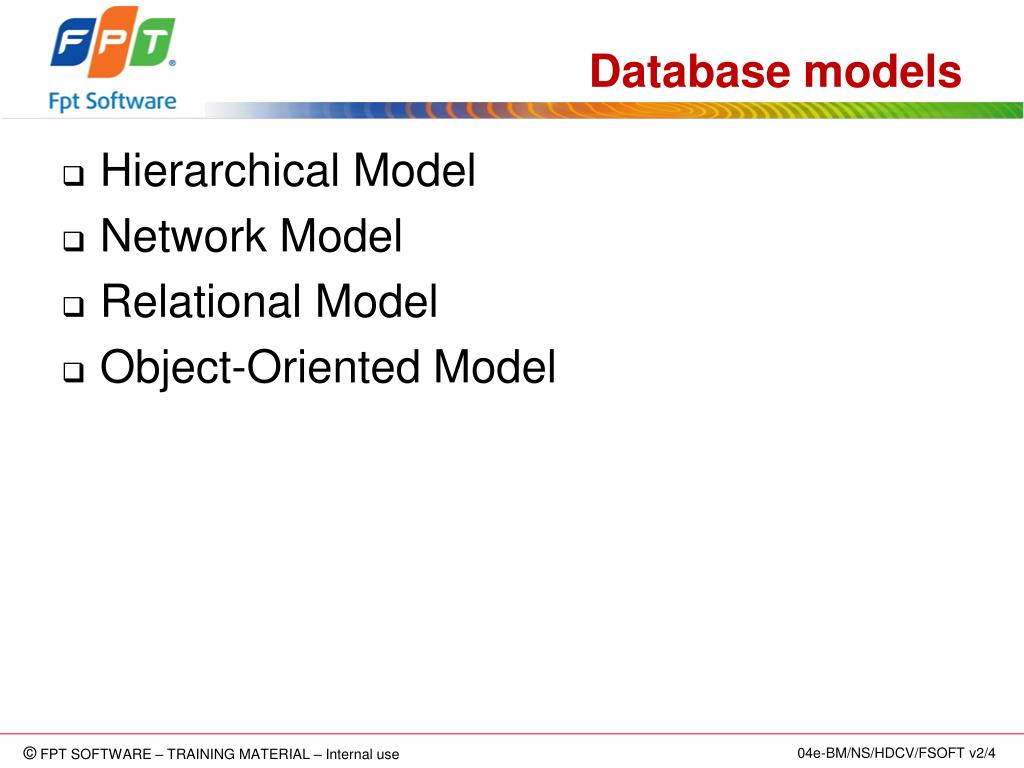 FPT®
Fpt Software

Database models

❑ Hierarchical Model
❑ Network Model
❑ Relational Model
❑ Object-Oriented Model

© FPT SOFTWARE – TRAINING MATERIAL – Internal use

04e-BM/NS/HDCV/FSOFT v2/4